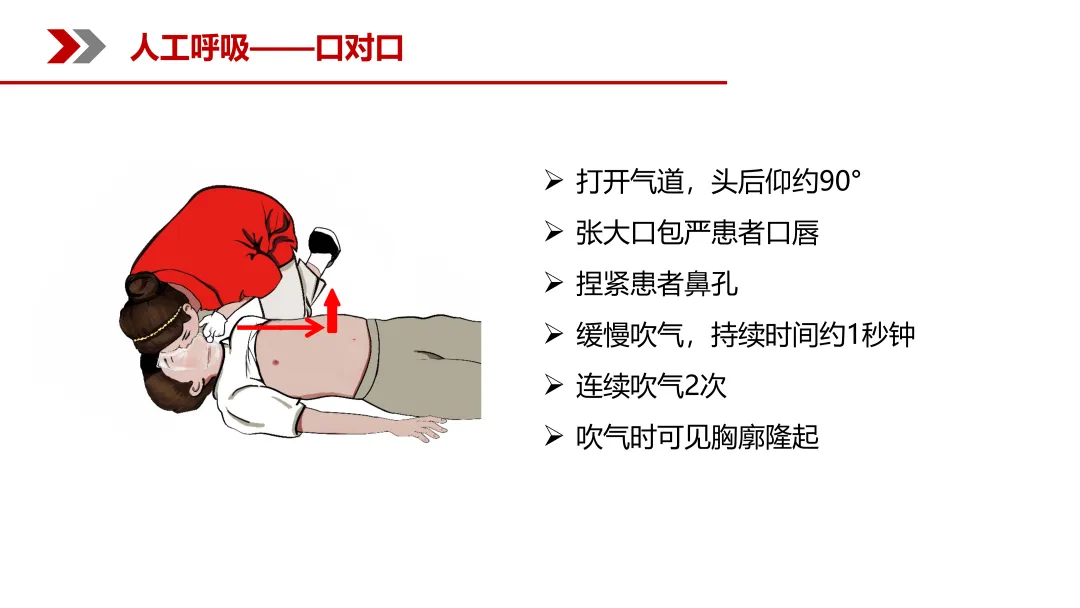 人工呼吸——口对口

➢ 打开气道，头后仰约90°
➢ 张大口包严患者口唇
➢ 捏紧患者鼻孔
➢ 缓慢吹气，持续时间约1秒钟
➢ 连续吹气2次
➢ 吹气时可见胸廓隆起